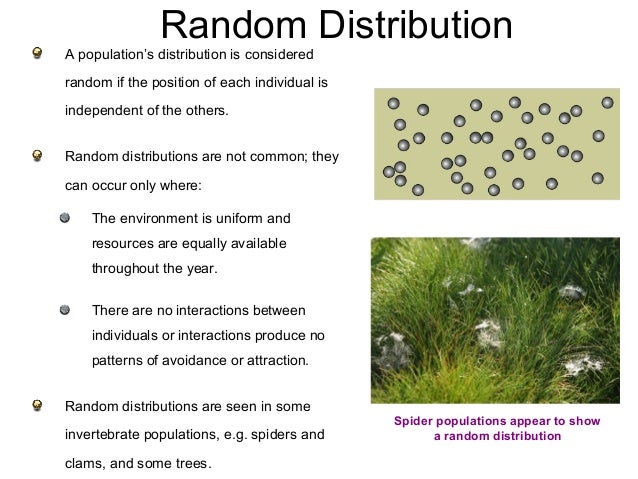 Random Distribution

A population's distribution is considered random if the position of each individual is independent of the others.

Random distributions are not common; they can occur only where:

The environment is uniform and resources are equally available throughout the year.

There are no interactions between individuals or interactions produce no patterns of avoidance or attraction.

Random distributions are seen in some invertebrate populations, e.g. spiders and clams, and some trees.

Spider populations appear to show a random distribution